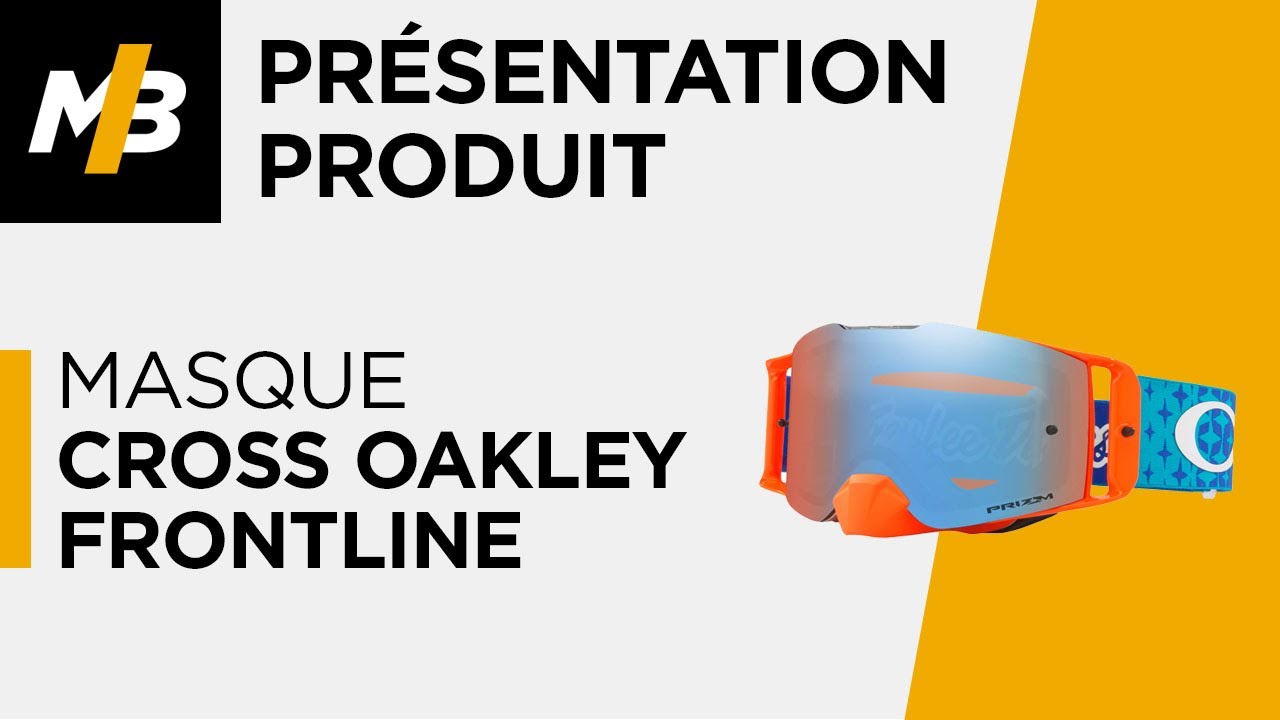 MB

PRÉSENTATION PRODUIT

MASQUE
CROSS OAKLEY FRONTLINE

PRIZM